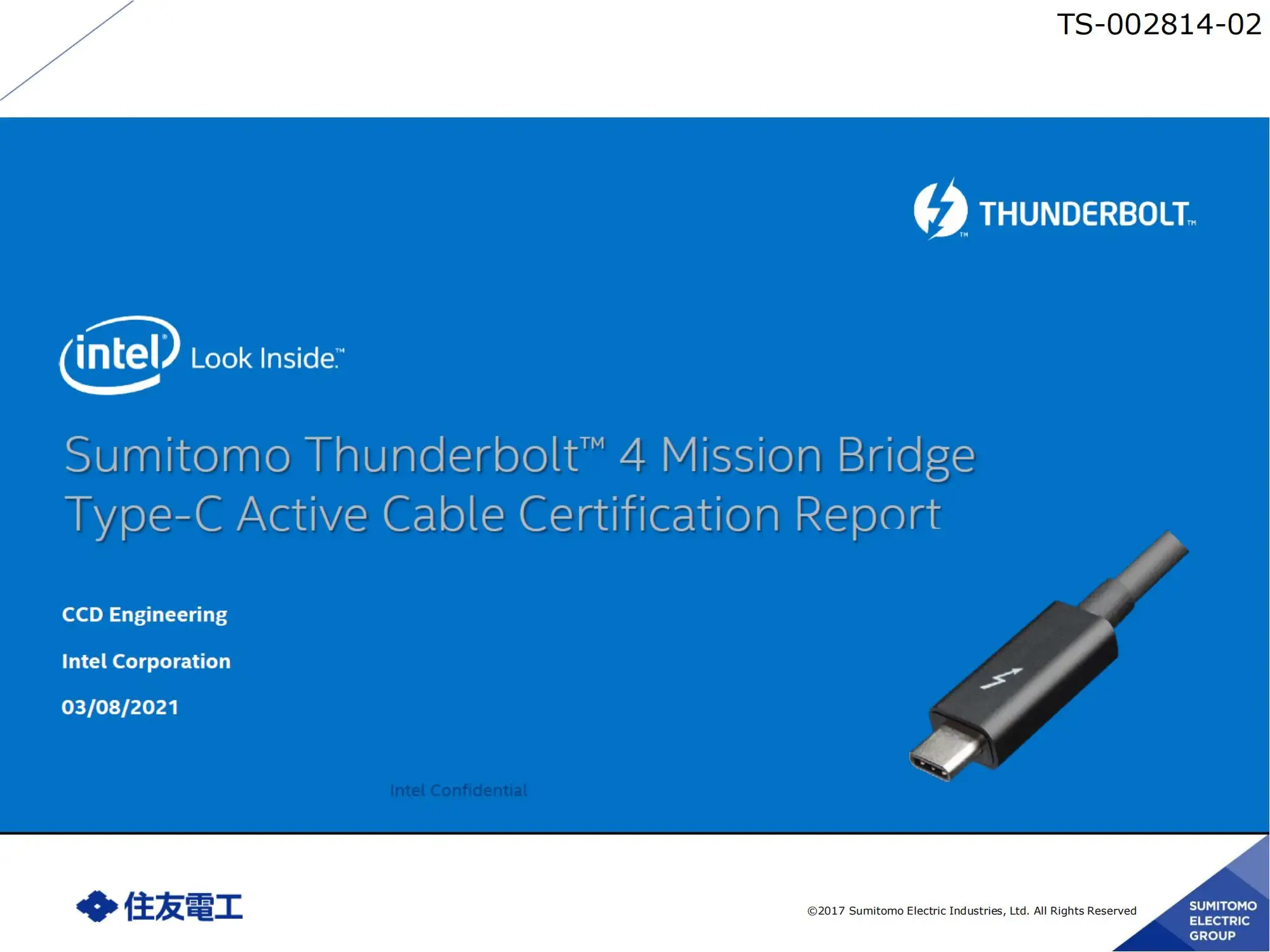 TS-002814-02

THUNDERBOLT™

intel® Look Inside.™

Sumitomo Thunderbolt™ 4 Mission Bridge Type-C Active Cable Certification Report

CCD Engineering

Intel Corporation

03/08/2021

Intel Confidential

住友電工

©2017 Sumitomo Electric Industries, Ltd. All Rights Reserved

SUMITOMO ELECTRIC GROUP